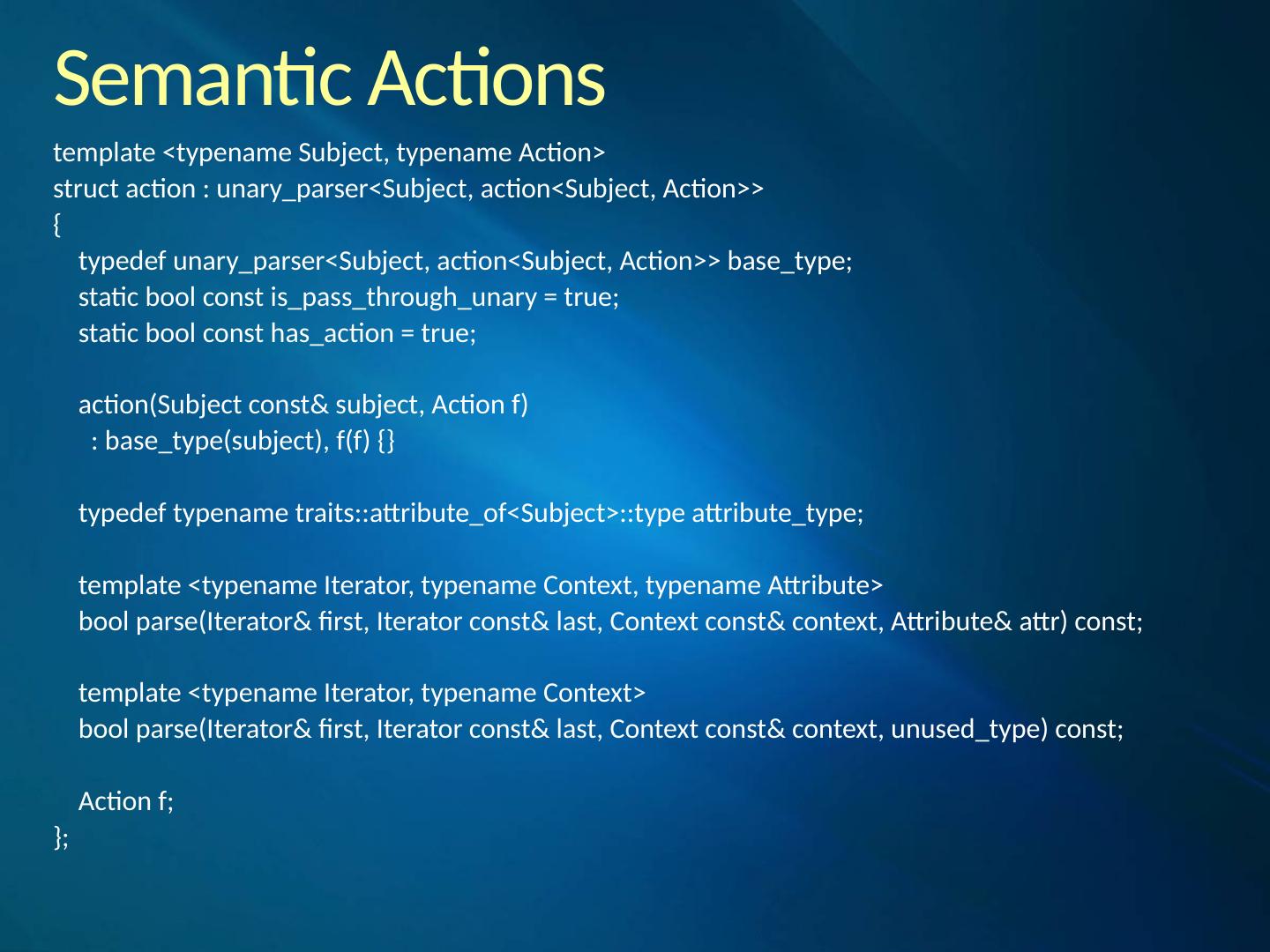 Semantic Actions

template <typename Subject, typename Action>
struct action : unary_parser<Subject, action<Subject, Action>>
{
    typedef unary_parser<Subject, action<Subject, Action>> base_type;
    static bool const is_pass_through_unary = true;
    static bool const has_action = true;

    action(Subject const& subject, Action f)
      : base_type(subject), f(f) {}

    typedef typename traits::attribute_of<Subject>::type attribute_type;

    template <typename Iterator, typename Context, typename Attribute>
    bool parse(Iterator& first, Iterator const& last, Context const& context, Attribute& attr) const;

    template <typename Iterator, typename Context>
    bool parse(Iterator& first, Iterator const& last, Context const& context, unused_type) const;

    Action f;
};